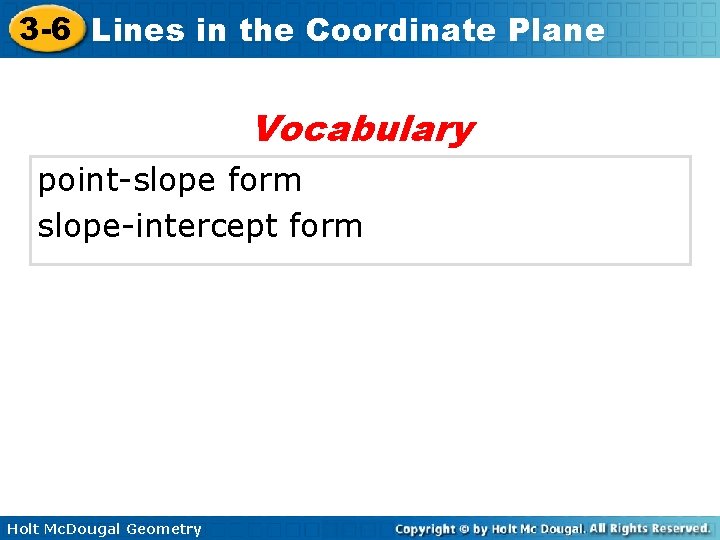 3-6 Lines in the Coordinate Plane

Vocabulary

point-slope form
slope-intercept form

Holt McDougal Geometry

Copyright © by Holt Mc Dougal. All Rights Reserved.